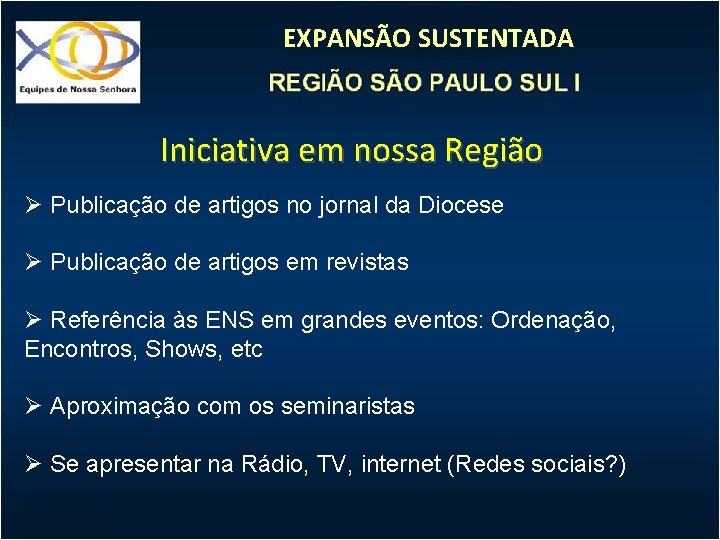 Equipes de Nossa Senhora

EXPANSÃO SUSTENTADA
REGIÃO SÃO PAULO SUL I

Iniciativa em nossa Região

➢ Publicação de artigos no jornal da Diocese

➢ Publicação de artigos em revistas

➢ Referência às ENS em grandes eventos: Ordenação, Encontros, Shows, etc

➢ Aproximação com os seminaristas

➢ Se apresentar na Rádio, TV, internet (Redes sociais?)